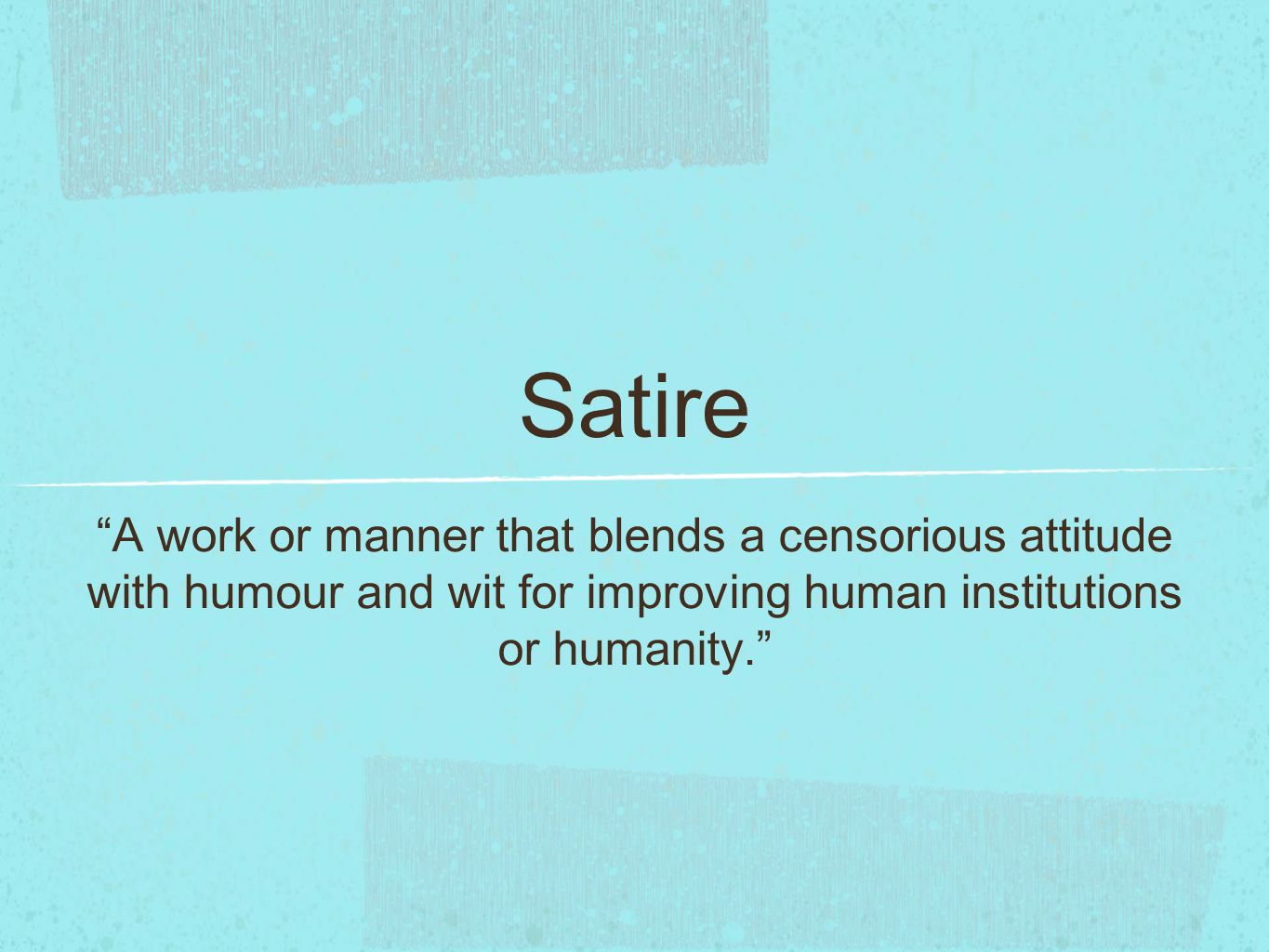 Satire

“A work or manner that blends a censorious attitude with humour and wit for improving human institutions or humanity.”